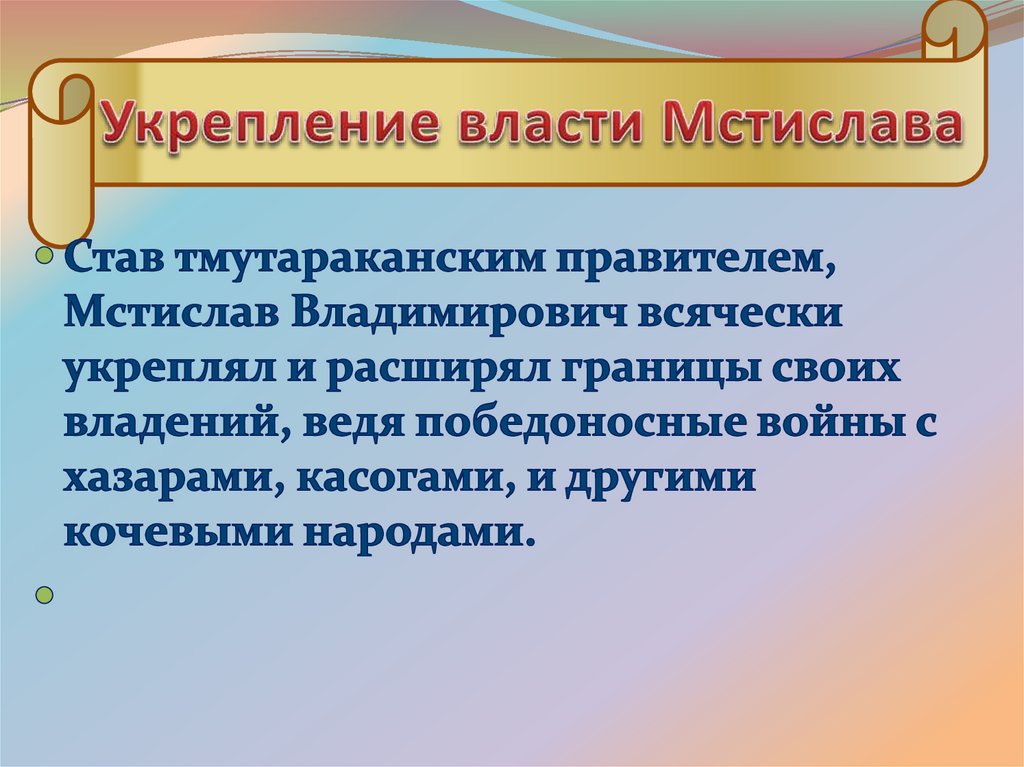 Укрепление власти Мстислава

Став тмутараканским правителем, Мстислав Владимирович всячески укреплял и расширял границы своих владений, ведя победоносные войны с хазарами, касогами, и другими кочевыми народами.